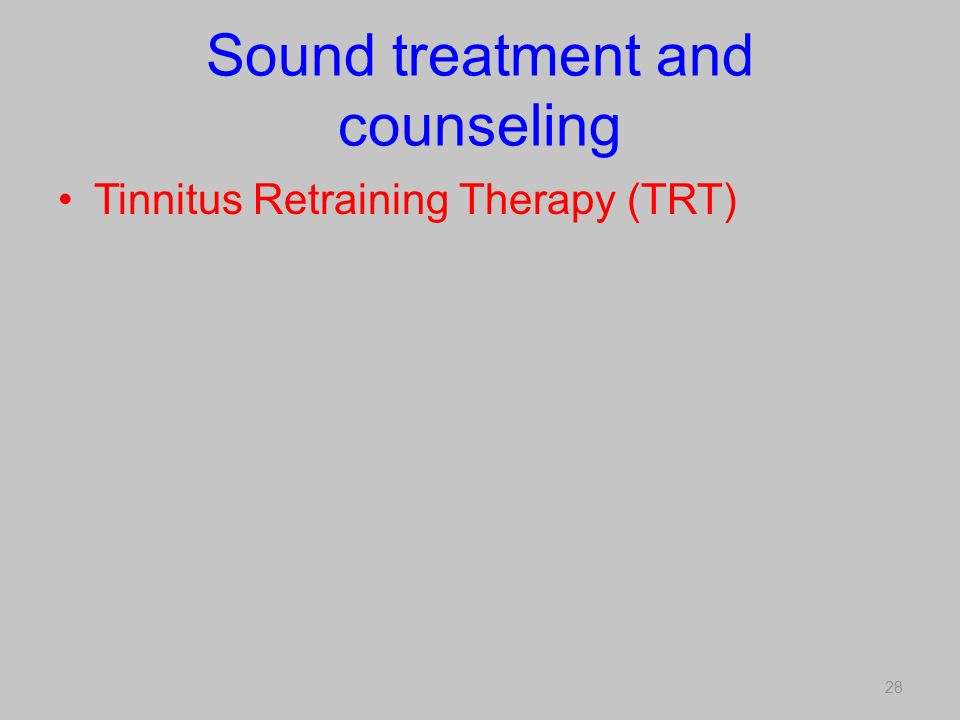 Sound treatment and counseling

• Tinnitus Retraining Therapy (TRT)

28